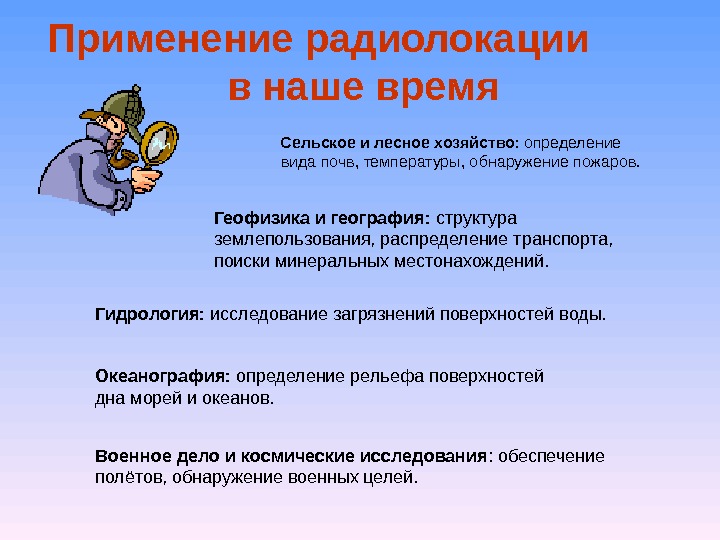 Применение радиолокации в наше время

Сельское и лесное хозяйство: определение вида почв, температуры, обнаружение пожаров.

Геофизика и география: структура землепользования, распределение транспорта, поиски минеральных местонахождений.

Гидрология: исследование загрязнений поверхностей воды.

Океанография: определение рельефа поверхностей дна морей и океанов.

Военное дело и космические исследования: обеспечение полётов, обнаружение военных целей.